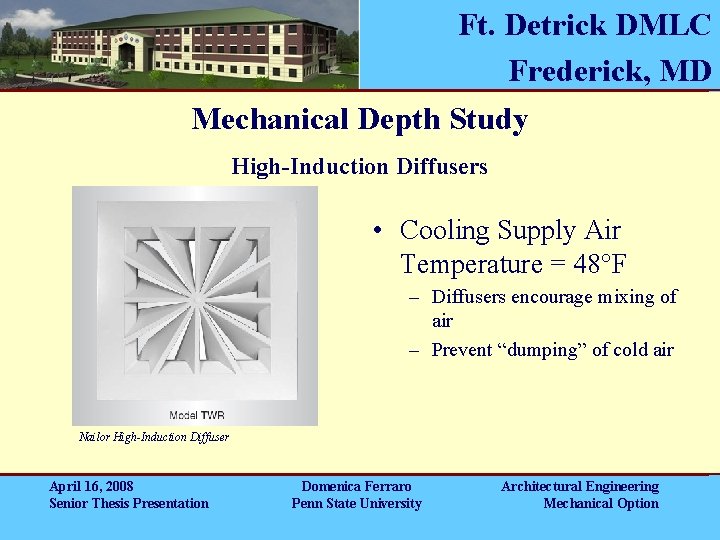 Ft. Detrick DMLC
Frederick, MD

Mechanical Depth Study

High-Induction Diffusers

Model TWR

Nailor High-Induction Diffuser

• Cooling Supply Air Temperature = 48°F
– Diffusers encourage mixing of air
– Prevent “dumping” of cold air

April 16, 2008
Senior Thesis Presentation

Domenica Ferraro
Penn State University

Architectural Engineering
Mechanical Option